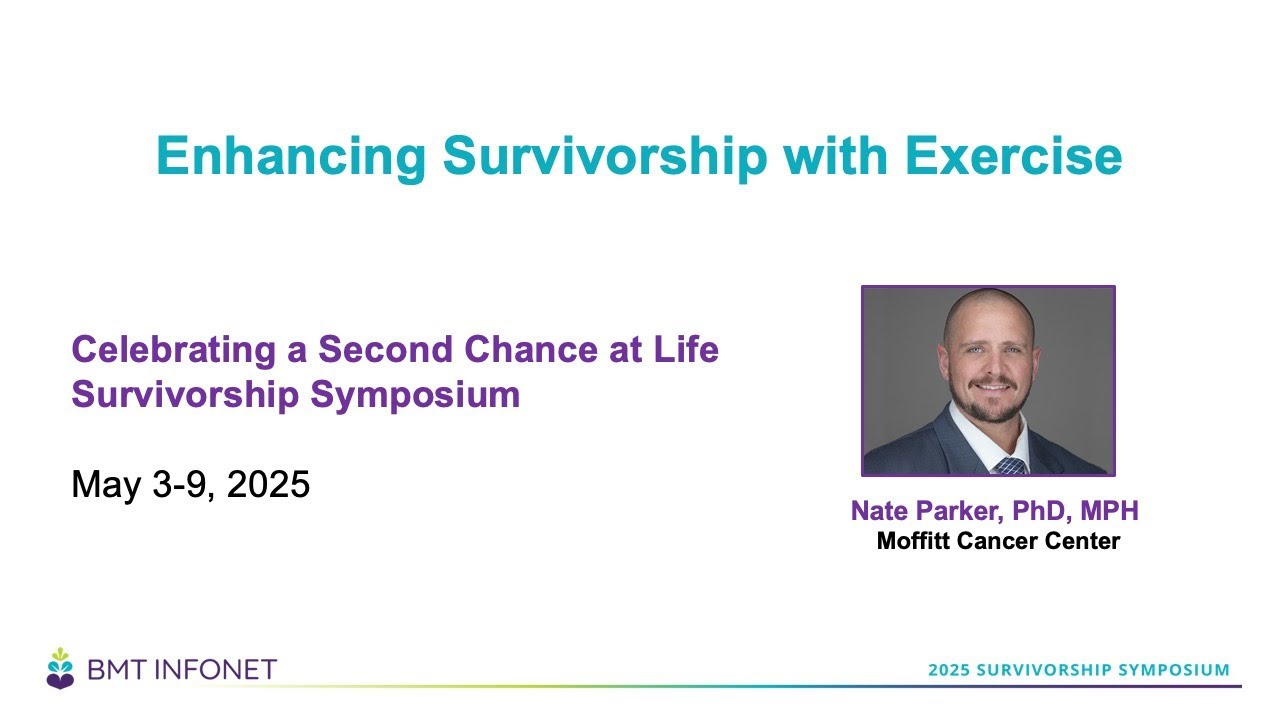 Enhancing Survivorship with Exercise

Celebrating a Second Chance at Life
Survivorship Symposium

May 3-9, 2025

Nate Parker, PhD, MPH
Moffitt Cancer Center

BMT INFONET

2025 SURVIVORSHIP SYMPOSIUM